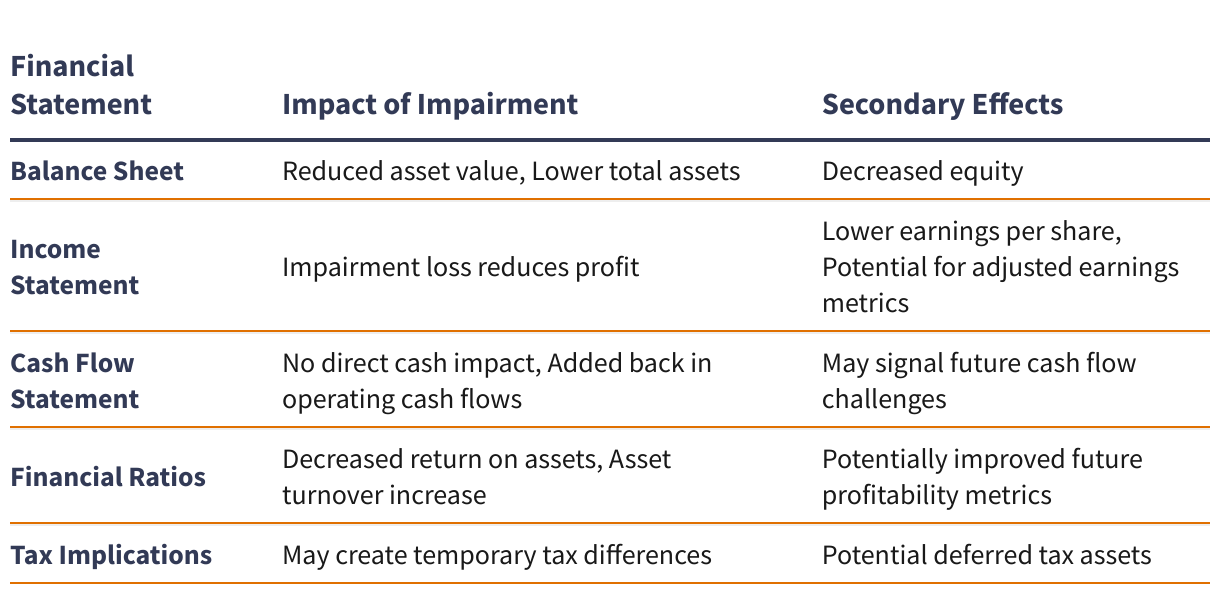 | Financial Statement | Impact of Impairment | Secondary Effects |
|---|---|---|
| Balance Sheet | Reduced asset value, Lower total assets | Decreased equity |
| Income Statement | Impairment loss reduces profit | Lower earnings per share, Potential for adjusted earnings metrics |
| Cash Flow Statement | No direct cash impact, Added back in operating cash flows | May signal future cash flow challenges |
| Financial Ratios | Decreased return on assets, Asset turnover increase | Potentially improved future profitability metrics |
| Tax Implications | May create temporary tax differences | Potential deferred tax assets |